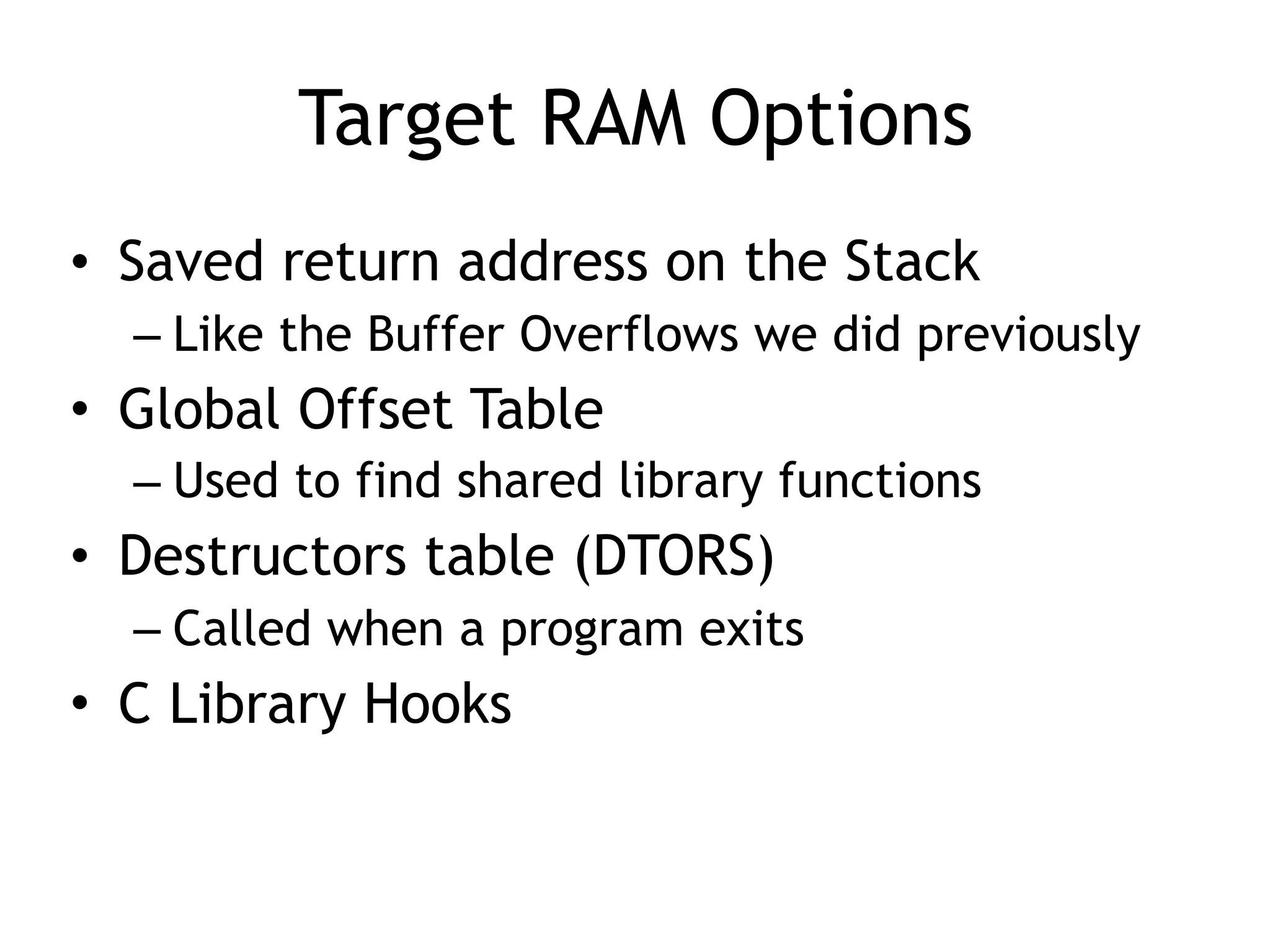 Target RAM Options

• Saved return address on the Stack
  – Like the Buffer Overflows we did previously
• Global Offset Table
  – Used to find shared library functions
• Destructors table (DTORS)
  – Called when a program exits
• C Library Hooks